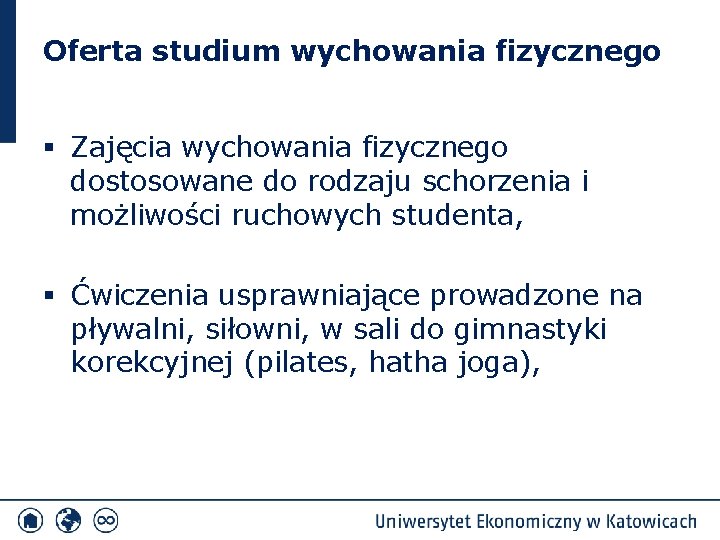 Oferta studium wychowania fizycznego

▪ Zajęcia wychowania fizycznego dostosowane do rodzaju schorzenia i możliwości ruchowych studenta,

▪ Ćwiczenia usprawniające prowadzone na pływalni, siłowni, w sali do gimnastyki korekcyjnej (pilates, hatha joga),

Uniwersytet Ekonomiczny w Katowicach